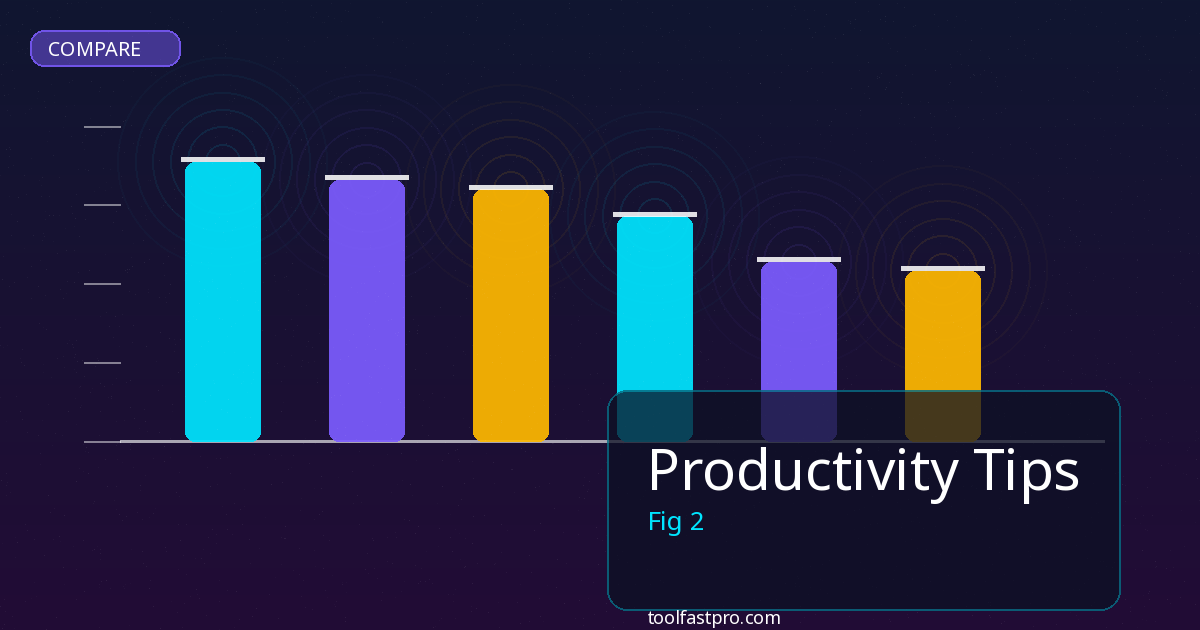 COMPARE

Productivity Tips

Fig 2

toolfastpro.com